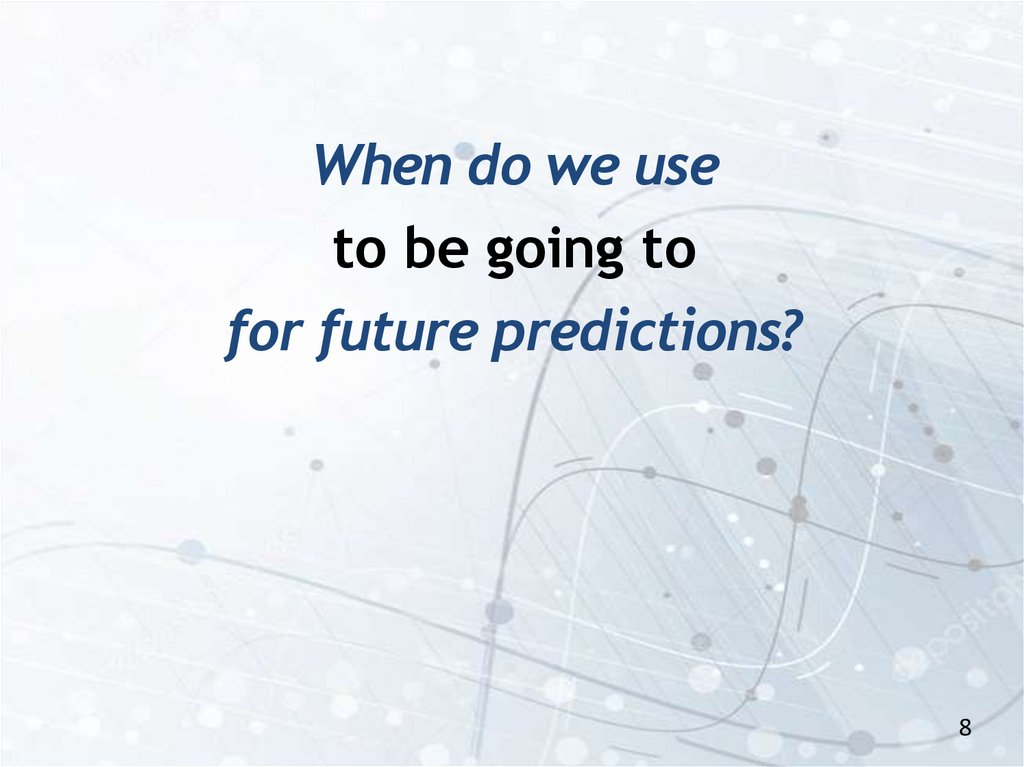 When do we use
to be going to
for future predictions?

8